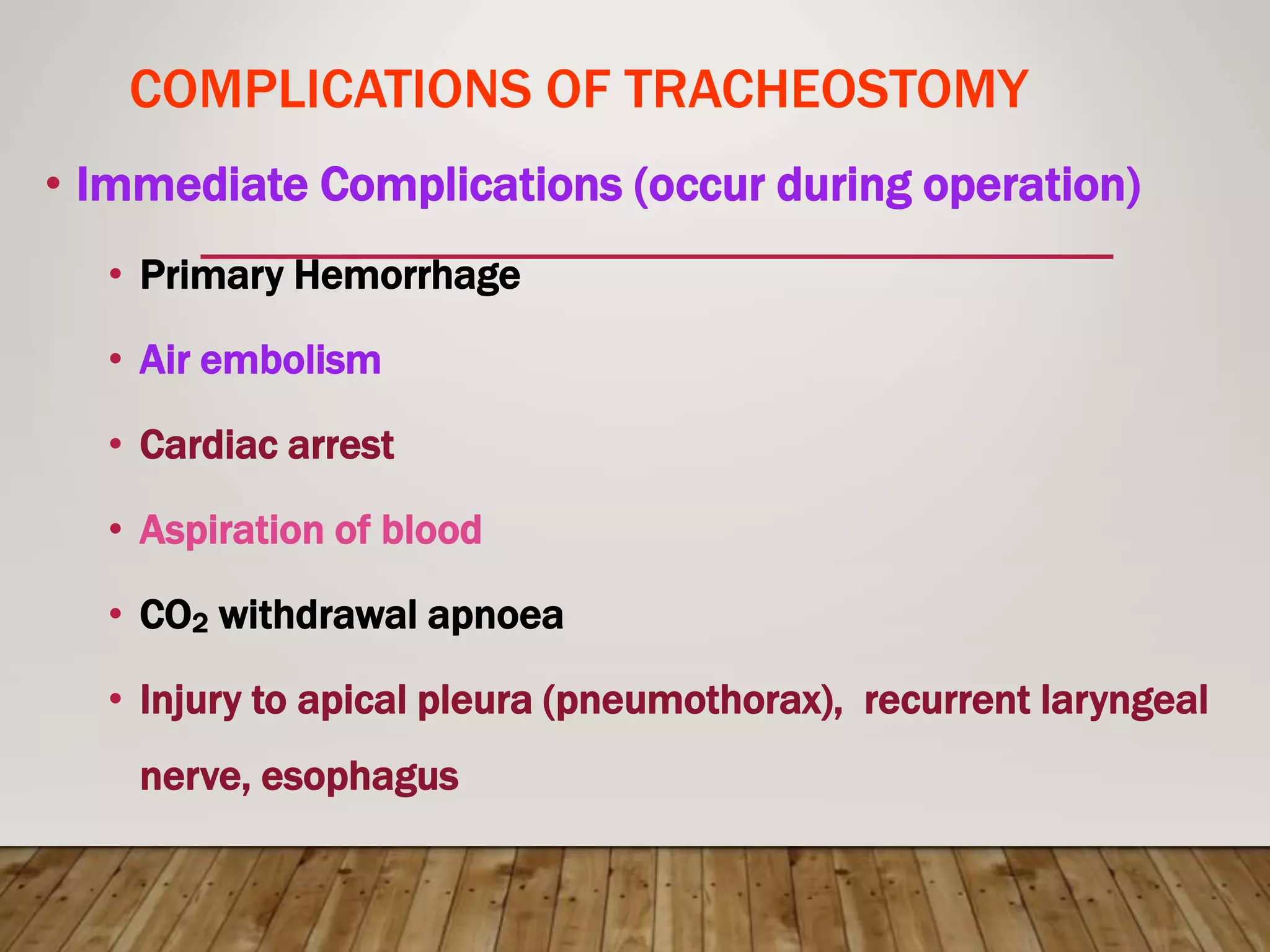 COMPLICATIONS OF TRACHEOSTOMY

• Immediate Complications (occur during operation)

• Primary Hemorrhage

• Air embolism

• Cardiac arrest

• Aspiration of blood

• $CO_2$ withdrawal apnoea

• Injury to apical pleura (pneumothorax), recurrent laryngeal nerve, esophagus